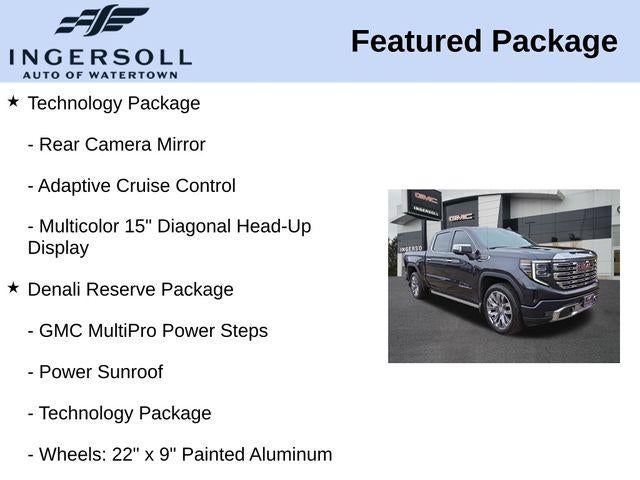 INGERSOLL
AUTO OF WATERTOWN

Featured Package

★ Technology Package

- Rear Camera Mirror

- Adaptive Cruise Control

- Multicolor 15" Diagonal Head-Up Display

★ Denali Reserve Package

- GMC MultiPro Power Steps

- Power Sunroof

- Technology Package

- Wheels: 22" x 9" Painted Aluminum

GMC
INGERSOLL
GMC
INGERSO